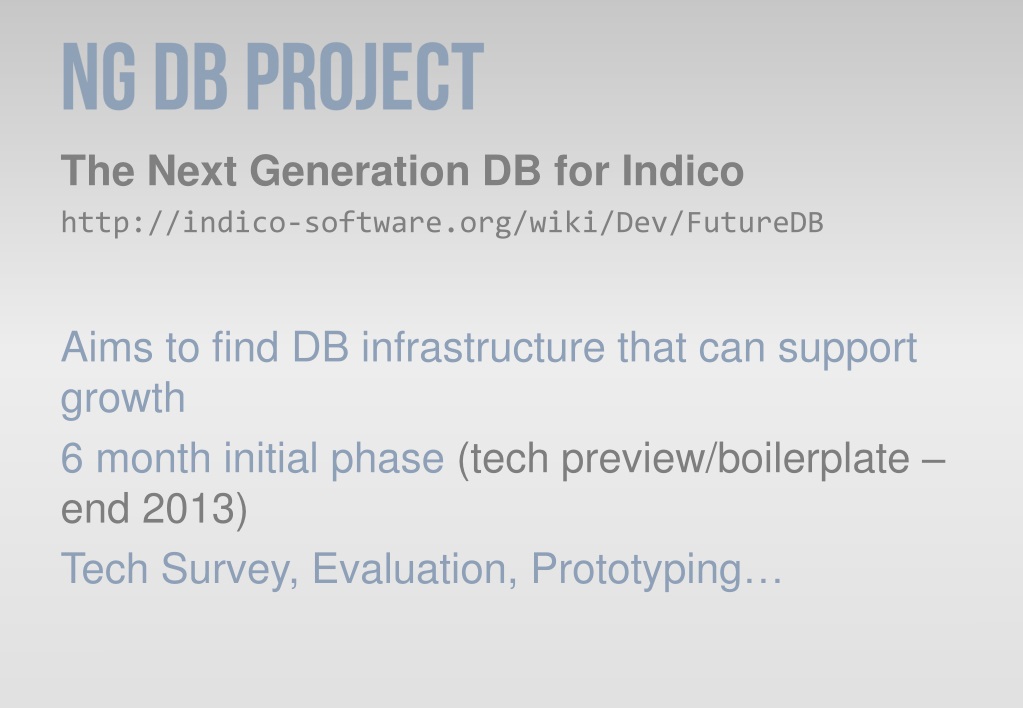 NG DB PROJECT

The Next Generation DB for Indico

http://indico-software.org/wiki/Dev/FutureDB

Aims to find DB infrastructure that can support growth

6 month initial phase (tech preview/boilerplate – end 2013)

Tech Survey, Evaluation, Prototyping…